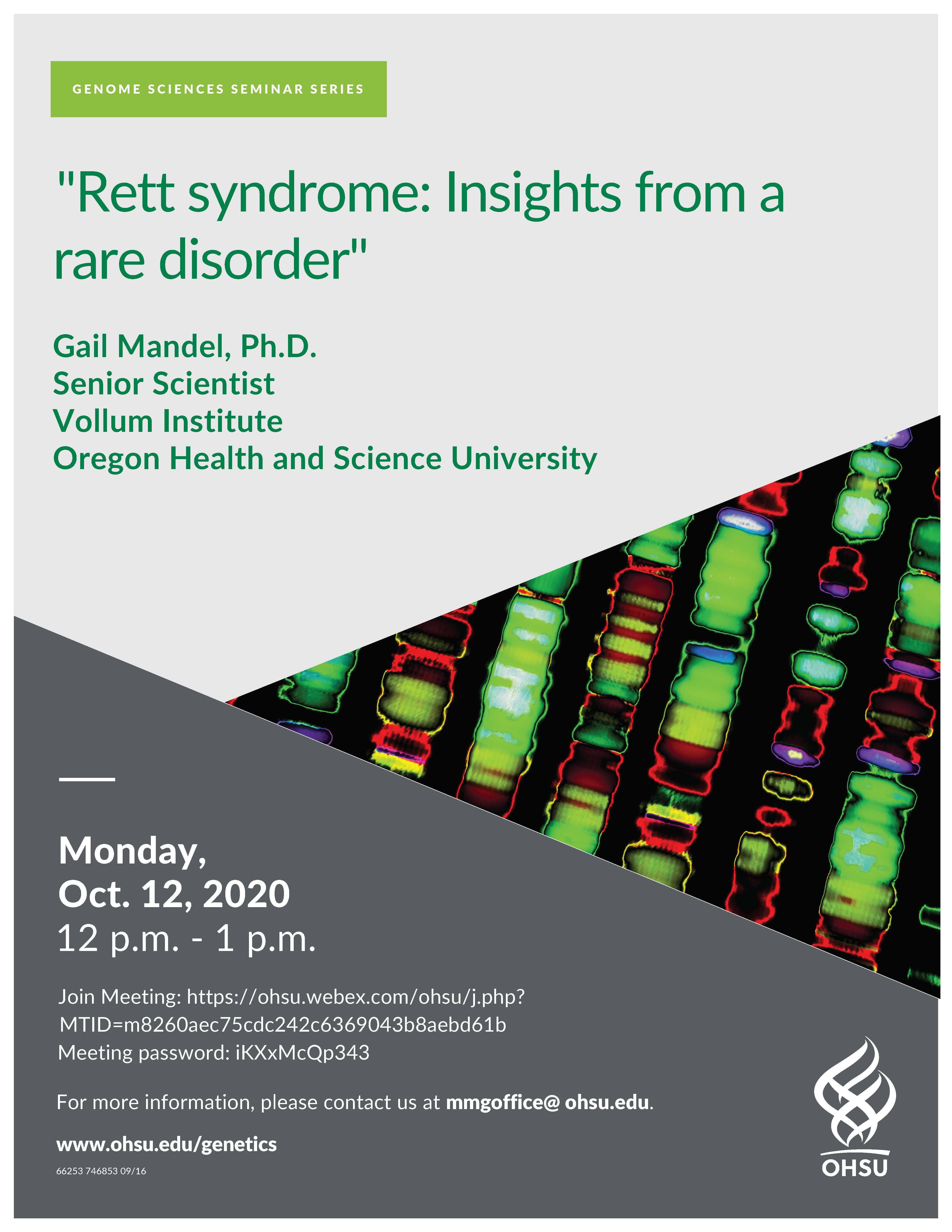 GENOME SCIENCES SEMINAR SERIES

"Rett syndrome: Insights from a rare disorder"

Gail Mandel, Ph.D.
Senior Scientist
Vollum Institute
Oregon Health and Science University

Monday,
Oct. 12, 2020
12 p.m. - 1 p.m.

Join Meeting: https://ohsu.webex.com/ohsu/j.php?MTID=m8260aec75cdc242c6369043b8aebd61b
Meeting password: iKXxMcQp343

For more information, please contact us at mmgoffice@ ohsu.edu.

www.ohsu.edu/genetics

66253 746853 09/16

OHSU